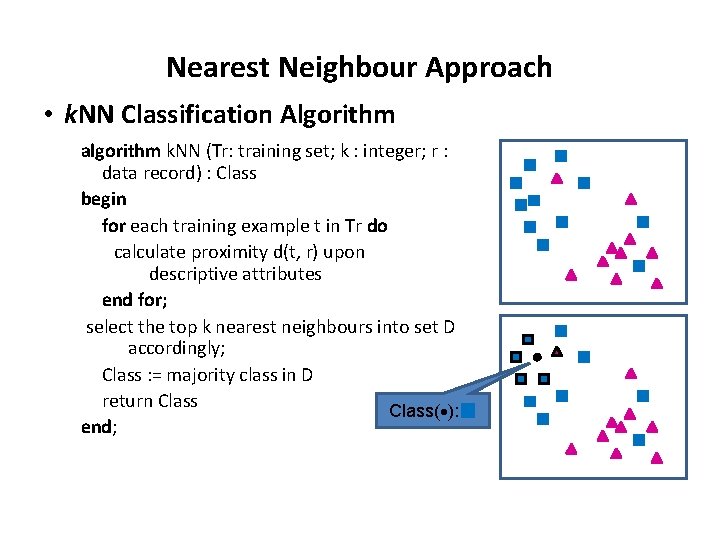 Nearest Neighbour Approach

• kNN Classification Algorithm

algorithm kNN (Tr: training set; k : integer; r : data record) : Class
begin
for each training example t in Tr do
calculate proximity d(t, r) upon descriptive attributes
end for;
select the top k nearest neighbours into set D accordingly;
Class := majority class in D
return Class
end;

Class(•):